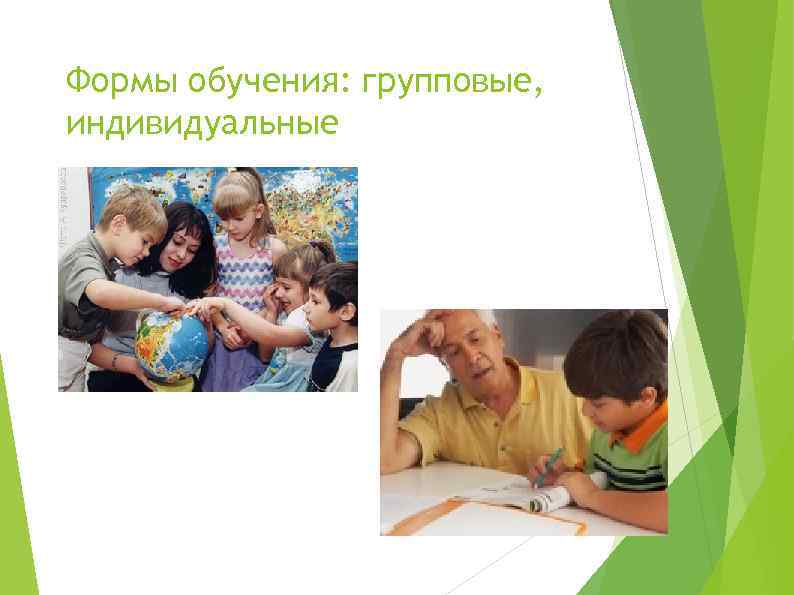 Формы обучения: групповые, индивидуальные